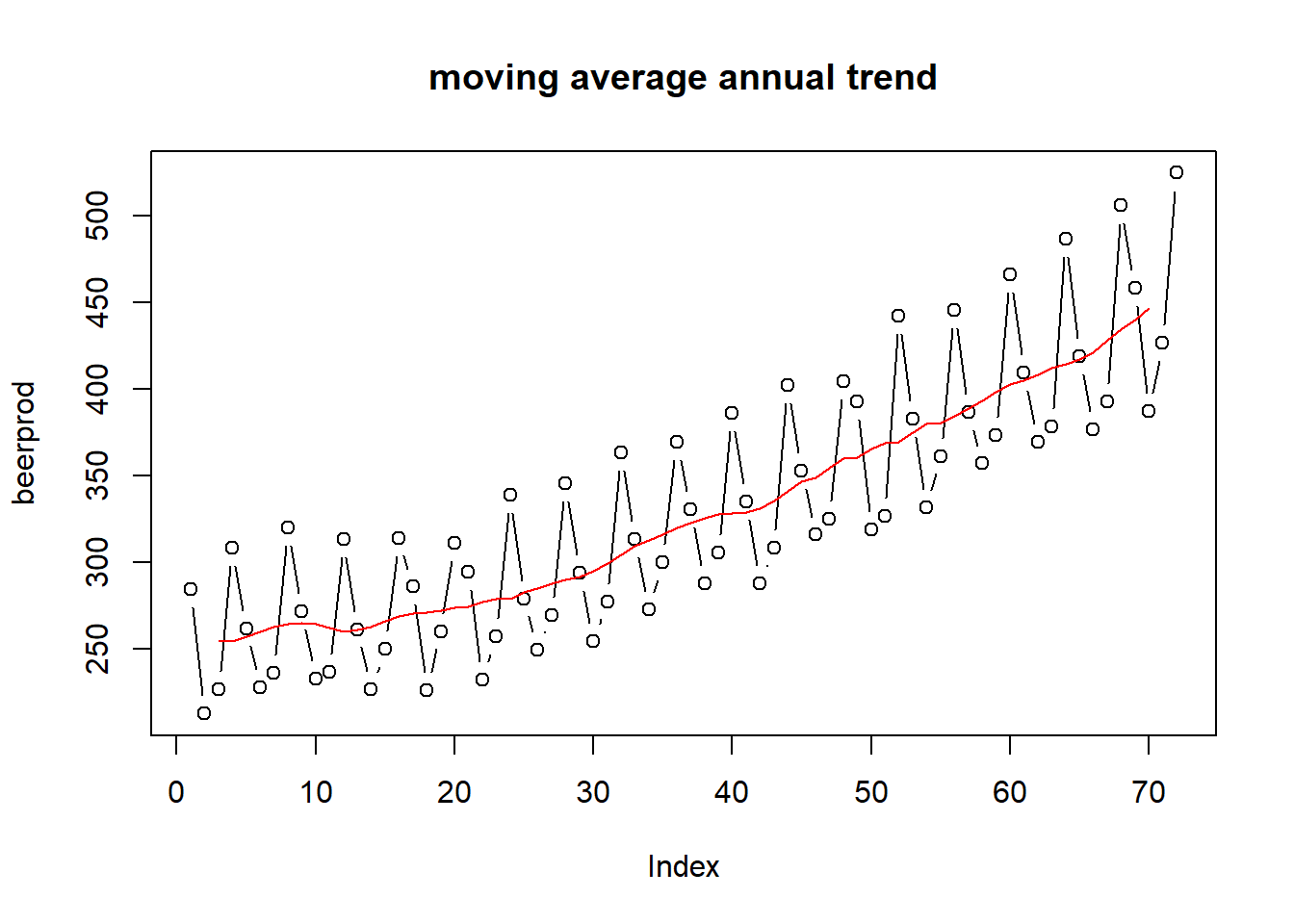 moving average annual trend

beerprod

250
300
350
400
450
500

0
10
20
30
40
50
60
70

Index